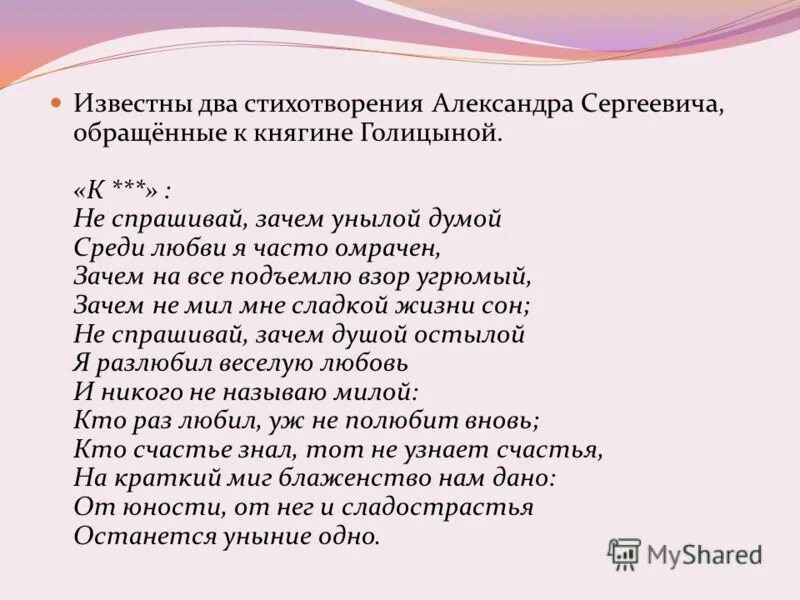 Известны два стихотворения Александра Сергеевича, обращённые к княгине Голицыной.

«К ***» :
Не спрашивай, зачем унылой думой
Среди любви я часто омрачен,
Зачем на все подъемлю взор угрюмый,
Зачем не мил мне сладкой жизни сон;
Не спрашивай, зачем душой остылой
Я разлюбил веселую любовь
И никого не называю милой:
Кто раз любил, уж не полюбит вновь;
Кто счастье знал, тот не узнает счастья,
На краткий миг блаженство нам дано:
От юности, от нег и сладострастья
Останется уныние одно.

MyShared